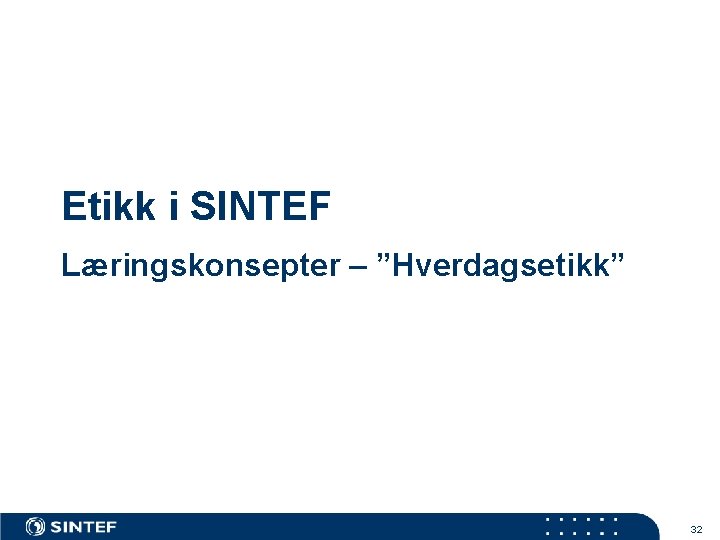 Etikk i SINTEF

Læringskonsepter – ”Hverdagsetikk”

SINTEF

32